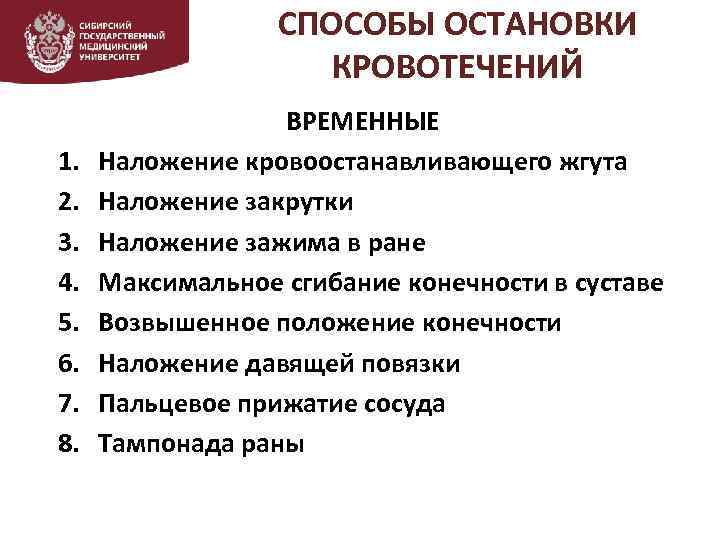 СИБИРСКИЙ ГОСУДАРСТВЕННЫЙ МЕДИЦИНСКИЙ УНИВЕРСИТЕТ

СПОСОБЫ ОСТАНОВКИ КРОВОТЕЧЕНИЙ

ВРЕМЕННЫЕ

1. Наложение кровоостанавливающего жгута
2. Наложение закрутки
3. Наложение зажима в ране
4. Максимальное сгибание конечности в суставе
5. Возвышенное положение конечности
6. Наложение давящей повязки
7. Пальцевое прижатие сосуда
8. Тампонада раны